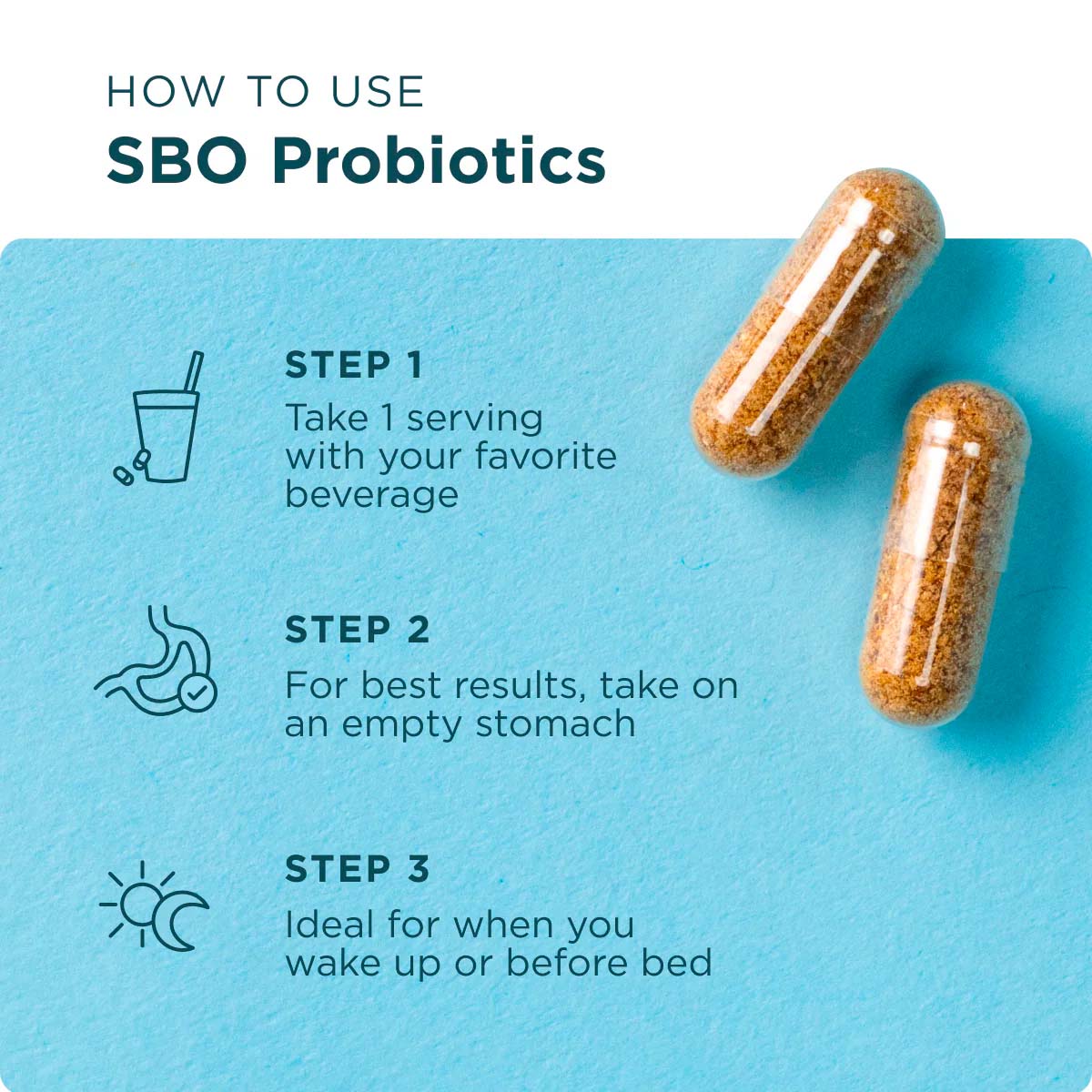 HOW TO USE
SBO Probiotics

STEP 1
Take 1 serving with your favorite beverage

STEP 2
For best results, take on an empty stomach

STEP 3
Ideal for when you wake up or before bed